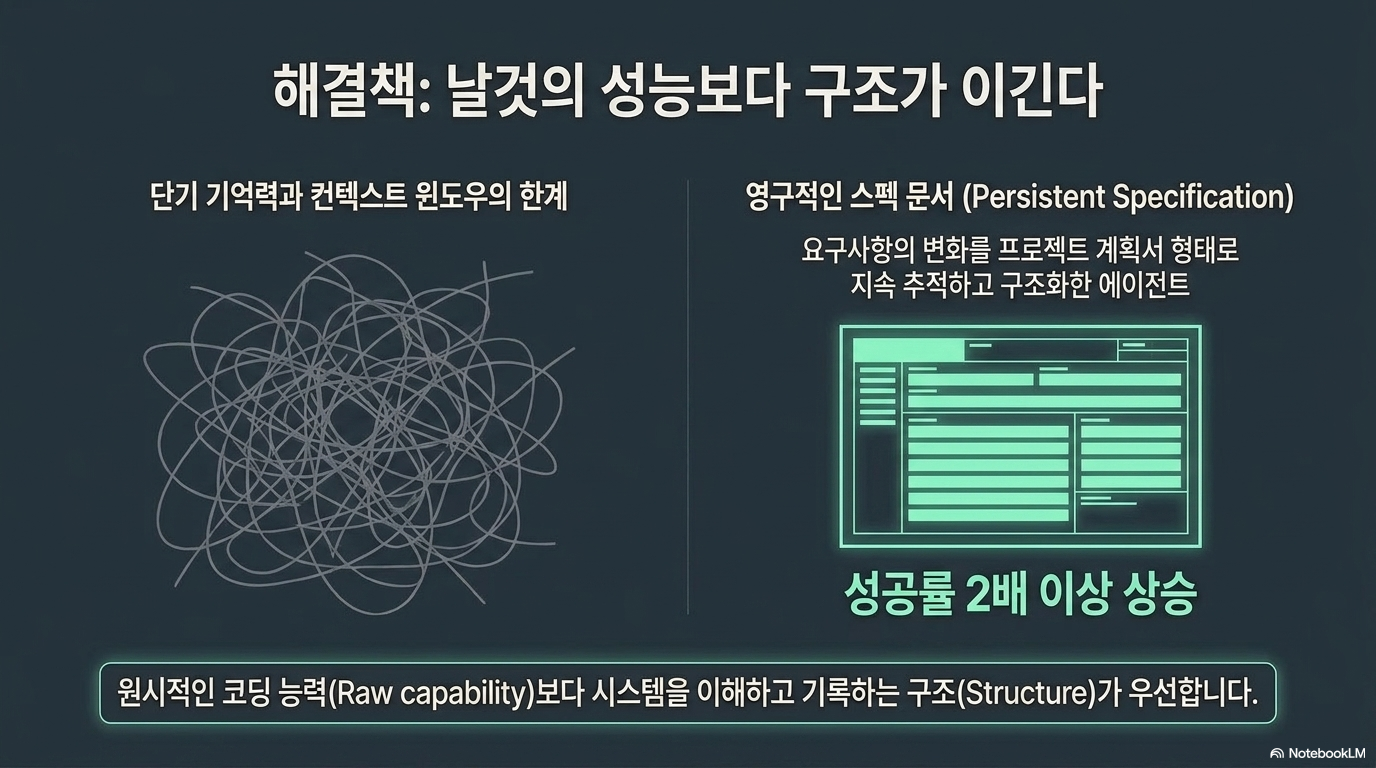 해결책: 날것의 성능보다 구조가 이긴다

단기 기억력과 컨텍스트 윈도우의 한계

영구적인 스펙 문서 (Persistent Specification)

요구사항의 변화를 프로젝트 계획서 형태로 지속 추적하고 구조화한 에이전트

성공률 2배 이상 상승

원시적인 코딩 능력(Raw capability)보다 시스템을 이해하고 기록하는 구조(Structure)가 우선합니다.

NotebookLM